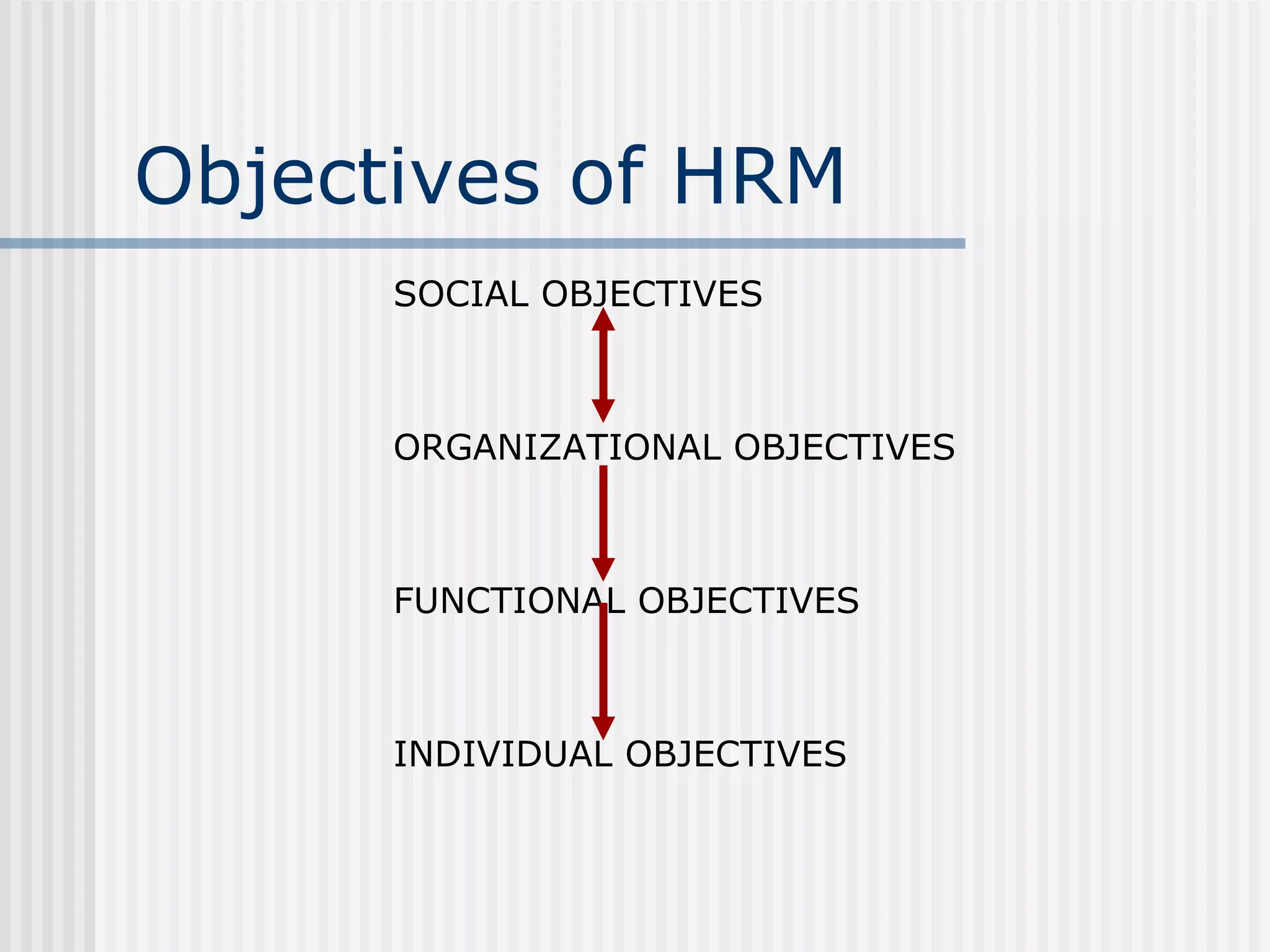 Objectives of HRM

SOCIAL OBJECTIVES

ORGANIZATIONAL OBJECTIVES

FUNCTIONAL OBJECTIVES

INDIVIDUAL OBJECTIVES